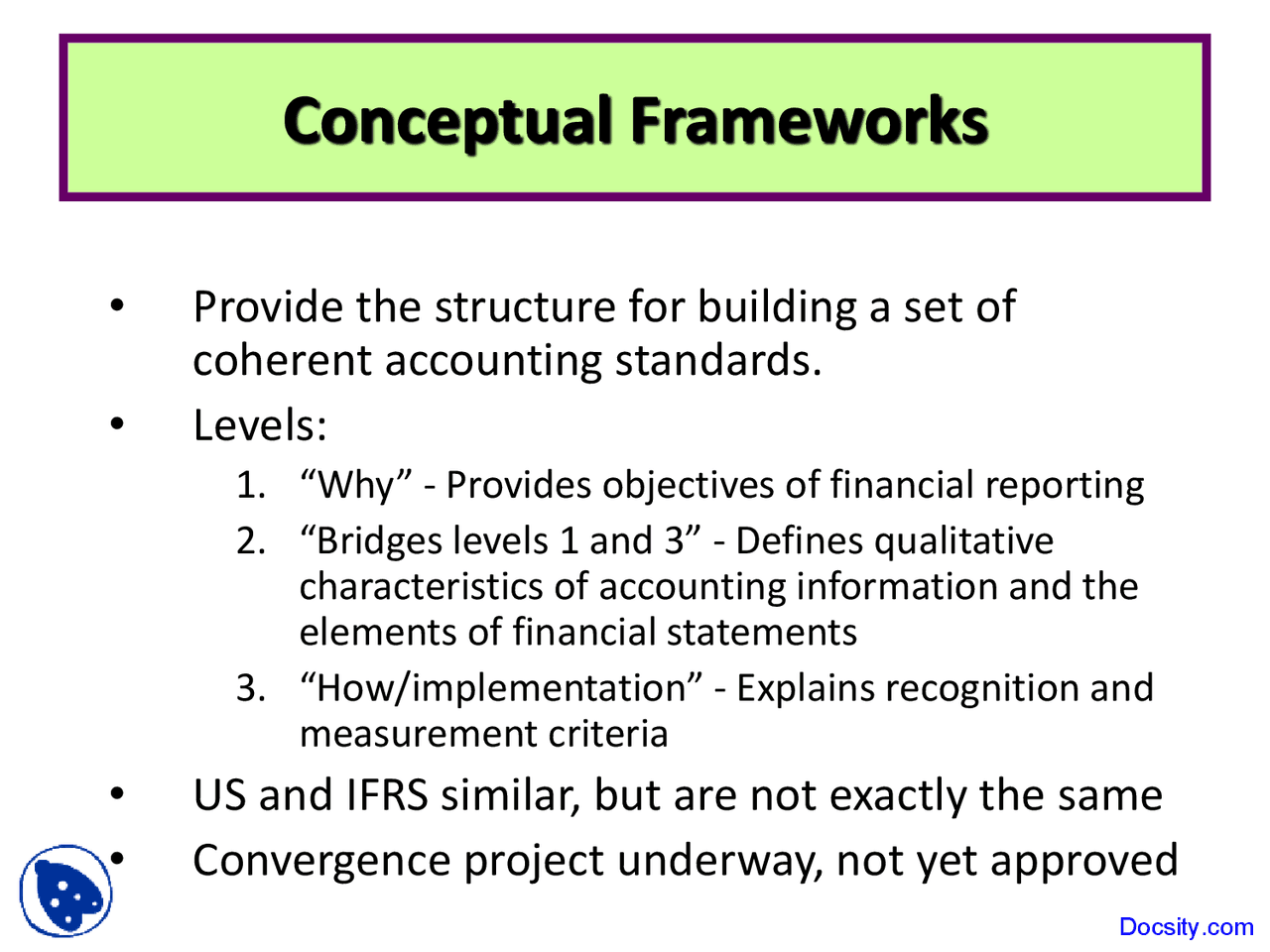 Conceptual Frameworks

• Provide the structure for building a set of coherent accounting standards.

• Levels:

1. “Why” - Provides objectives of financial reporting

2. “Bridges levels 1 and 3” - Defines qualitative characteristics of accounting information and the elements of financial statements

3. “How/implementation” - Explains recognition and measurement criteria

• US and IFRS similar, but are not exactly the same

• Convergence project underway, not yet approved

Docsity.com